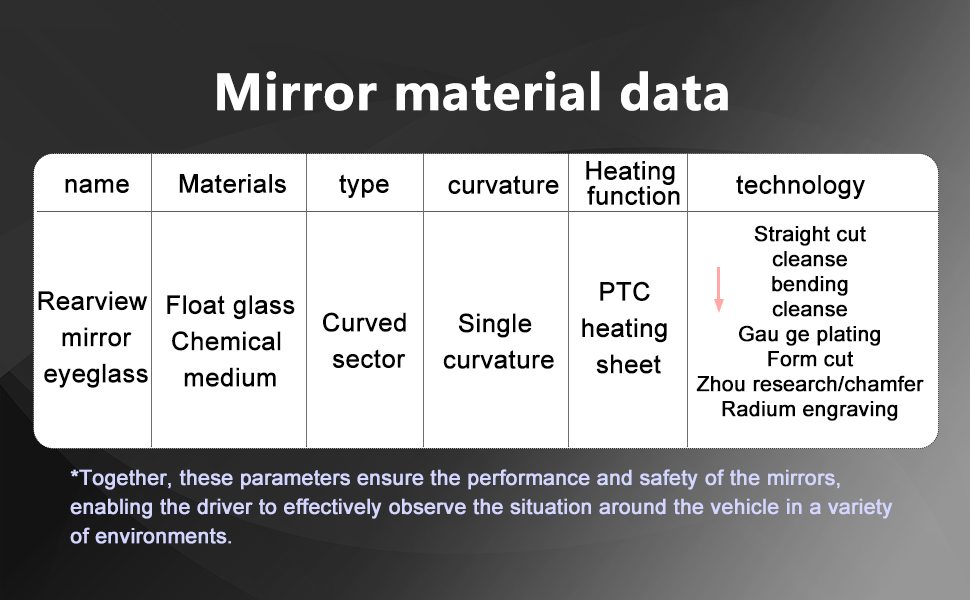 Mirror material data

| name | Materials | type | curvature | Heating function | technology |
|---|---|---|---|---|---|
| Rearview mirror eyeglass | Float glass Chemical medium | Curved sector | Single curvature | PTC heating sheet | Straight cut cleanse bending cleanse Gau ge plating Form cut Zhou research/chamfer Radium engraving |

*Together, these parameters ensure the performance and safety of the mirrors, enabling the driver to effectively observe the situation around the vehicle in a variety of environments.